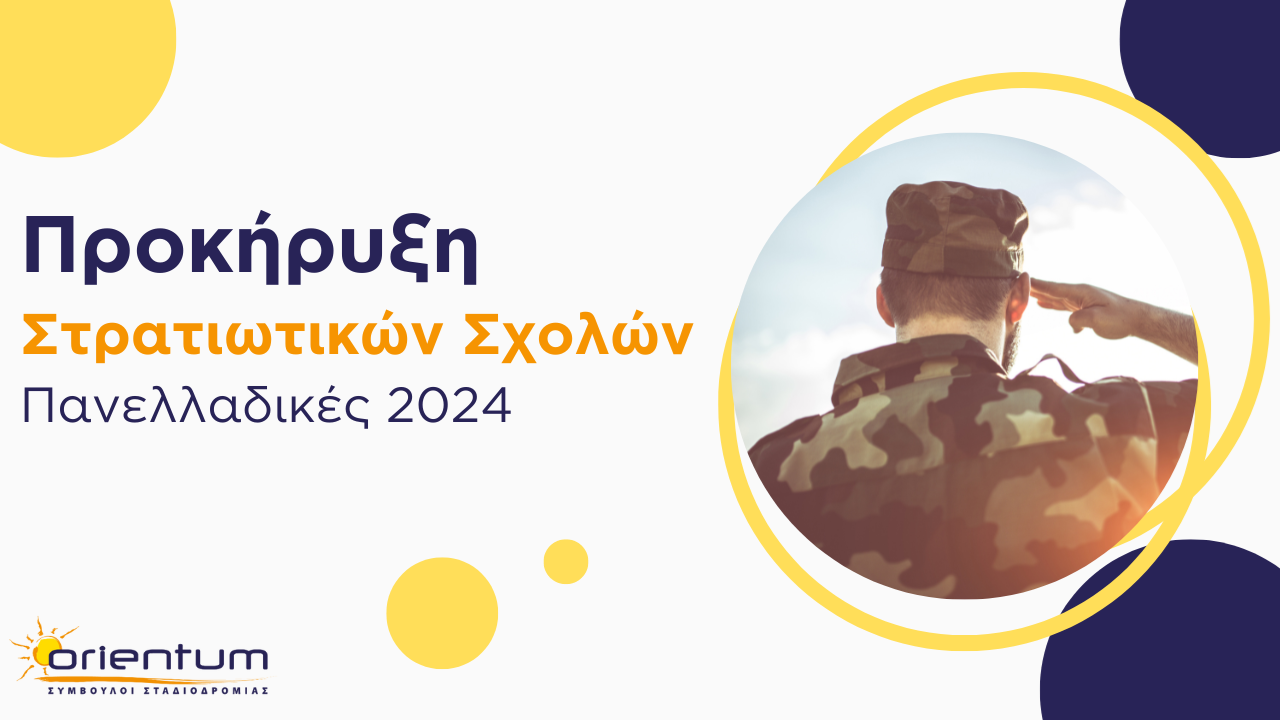 Προκήρυξη
Στρατιωτικών Σχολών
Πανελλαδικές 2024

orientum
ΣΥΜΒΟΥΛΟΙ ΣΤΑΔΙΟΔΡΟΜΙΑΣ